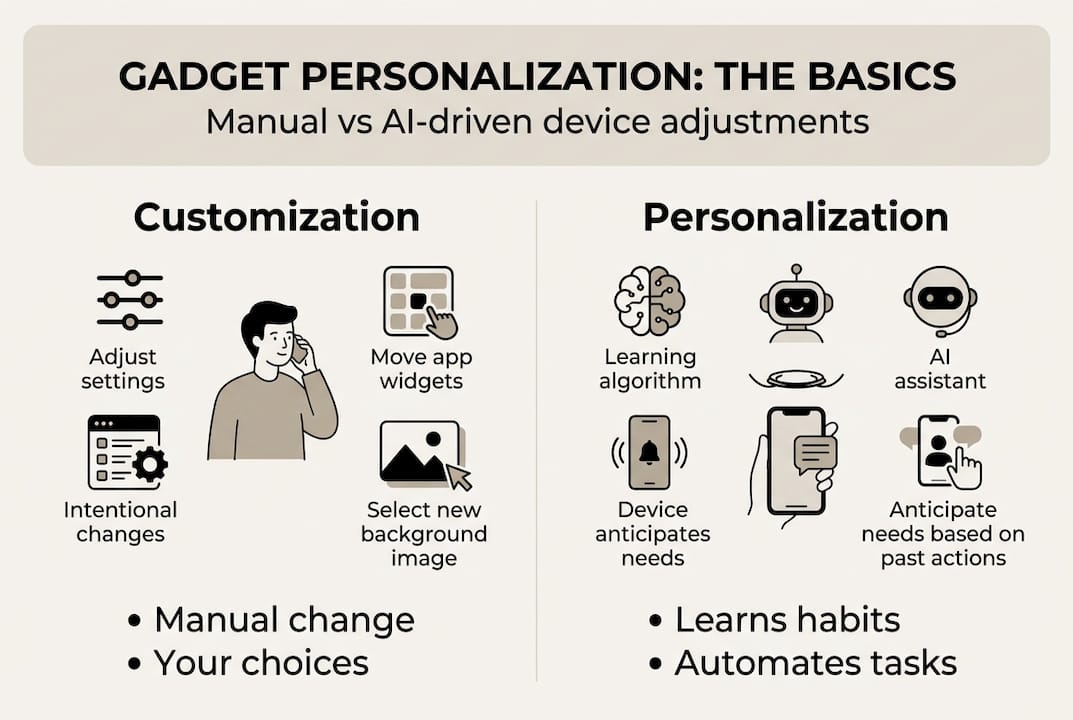 GADGET PERSONALIZATION: THE BASICS
Manual vs AI-driven device adjustments

Customization

Adjust settings

Move app widgets

Intentional changes

Select new background image

• Manual change
• Your choices

Personalization

Learning algorithm

AI assistant

Device anticipates needs

Anticipate needs based on past actions

• Learns habits
• Automates tasks